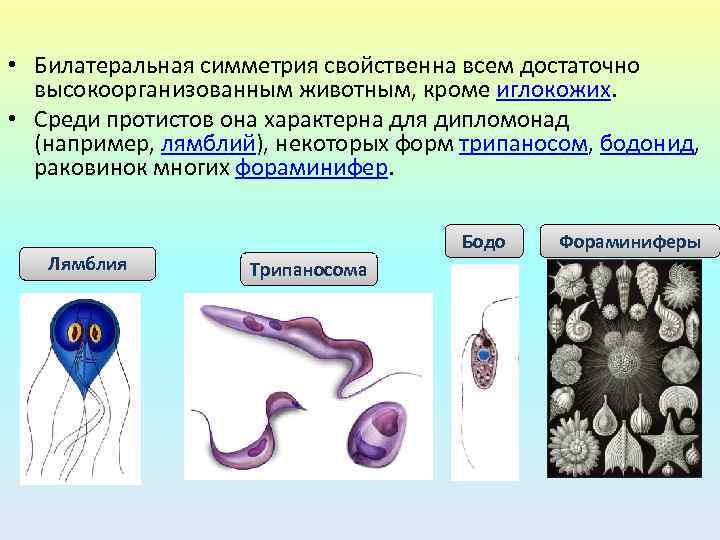 • Билатеральная симметрия свойственна всем достаточно высокоорганизованным животным, кроме иглокожих.
• Среди протистов она характерна для дипломонад (например, лямблий), некоторых форм трипаносом, бодонид, раковинок многих фораминифер.

Лямблия

Трипаносома

Бодо

Фораминиферы